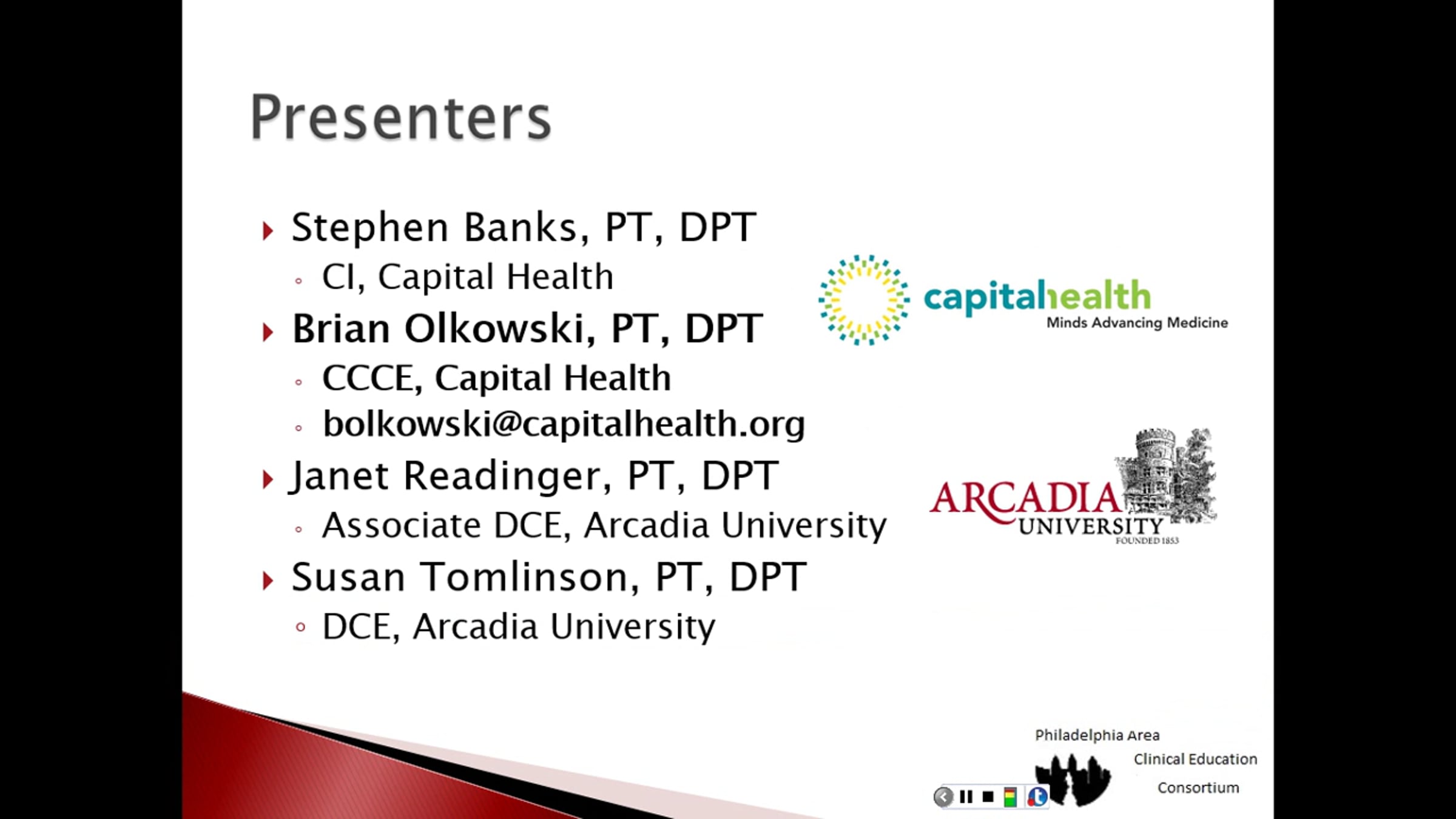 Presenters

Stephen Banks, PT, DPT
CI, Capital Health
Brian Olkowski, PT, DPT
CCCE, Capital Health
bolkowski@capitalhealth.org
Janet Readinger, PT, DPT
Associate DCE, Arcadia University
Susan Tomlinson, PT, DPT
DCE, Arcadia University

capitalhealth
Minds Advancing Medicine

ARCADIA
UNIVERSITY
FOUNDED 1853

Philadelphia Area
Clinical Education
Consortium